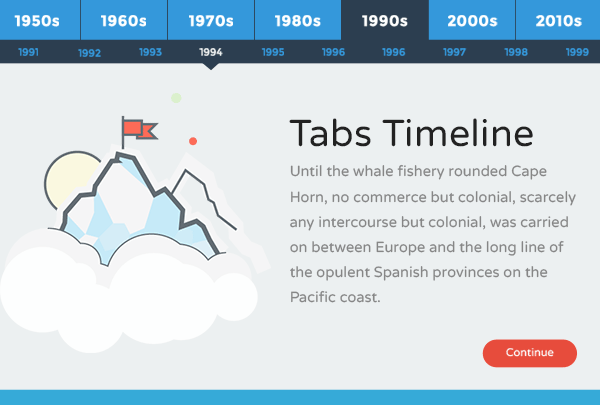 1950s 1960s 1970s 1980s 1990s 2000s 2010s

1991 1992 1993 1994 1995 1996 1996 1997 1998 1999

Tabs Timeline

Until the whale fishery rounded Cape Horn, no commerce but colonial, scarcely any intercourse but colonial, was carried on between Europe and the long line of the opulent Spanish provinces on the Pacific coast.

Continue